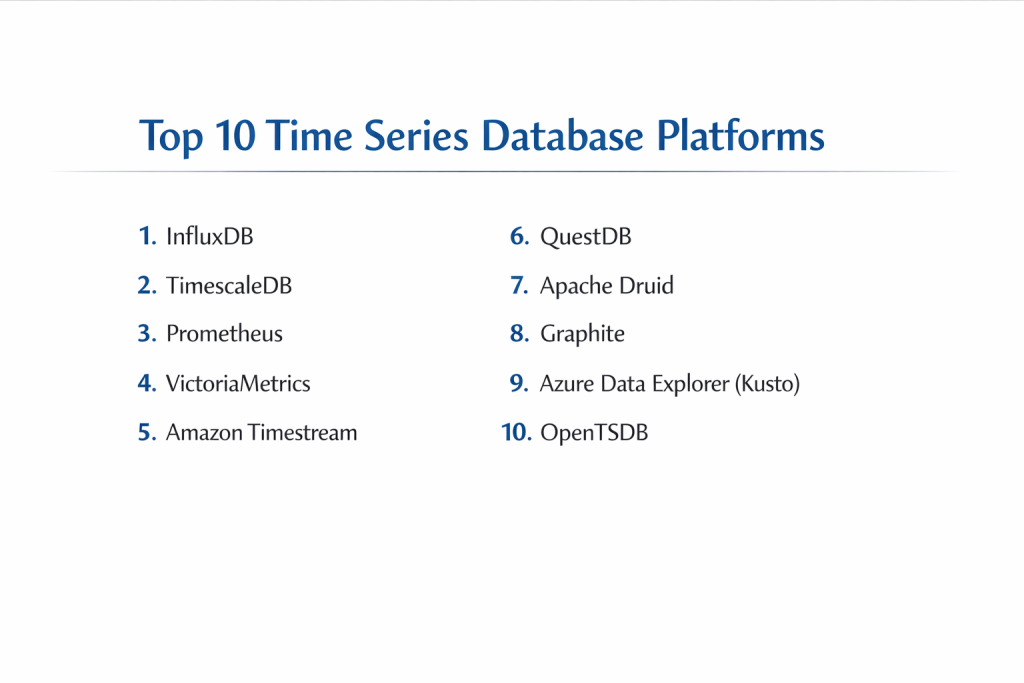 Top 10 Time Series Database Platforms

1. InfluxDB
2. TimescaleDB
3. Prometheus
4. VictoriaMetrics
5. Amazon Timestream

6. QuestDB
7. Apache Druid
8. Graphite
9. Azure Data Explorer (Kusto)
10. OpenTSDB